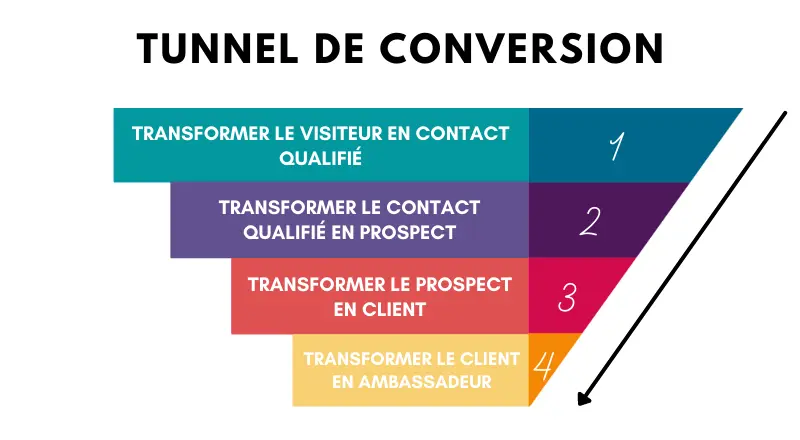 TUNNEL DE CONVERSION

TRANSFORMER LE VISITEUR EN CONTACT QUALIFIÉ

1

TRANSFORMER LE CONTACT QUALIFIÉ EN PROSPECT

2

TRANSFORMER LE PROSPECT EN CLIENT

3

TRANSFORMER LE CLIENT EN AMBASSADEUR

4